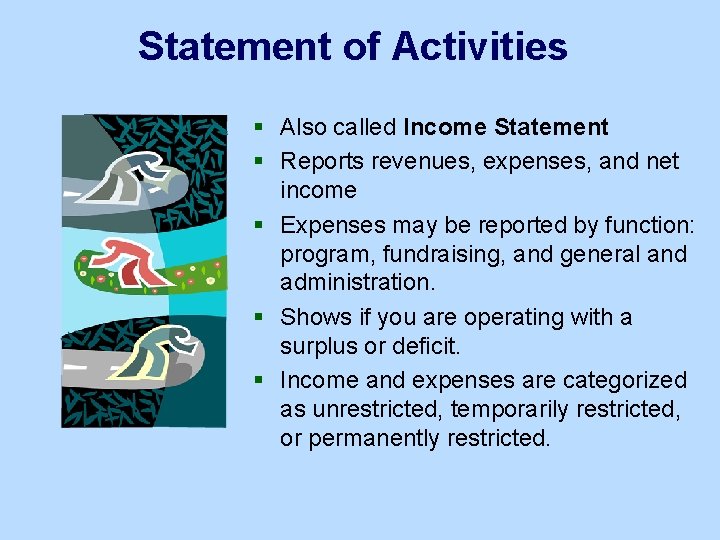 Statement of Activities

• Also called Income Statement
• Reports revenues, expenses, and net income
• Expenses may be reported by function: program, fundraising, and general and administration.
• Shows if you are operating with a surplus or deficit.
• Income and expenses are categorized as unrestricted, temporarily restricted, or permanently restricted.